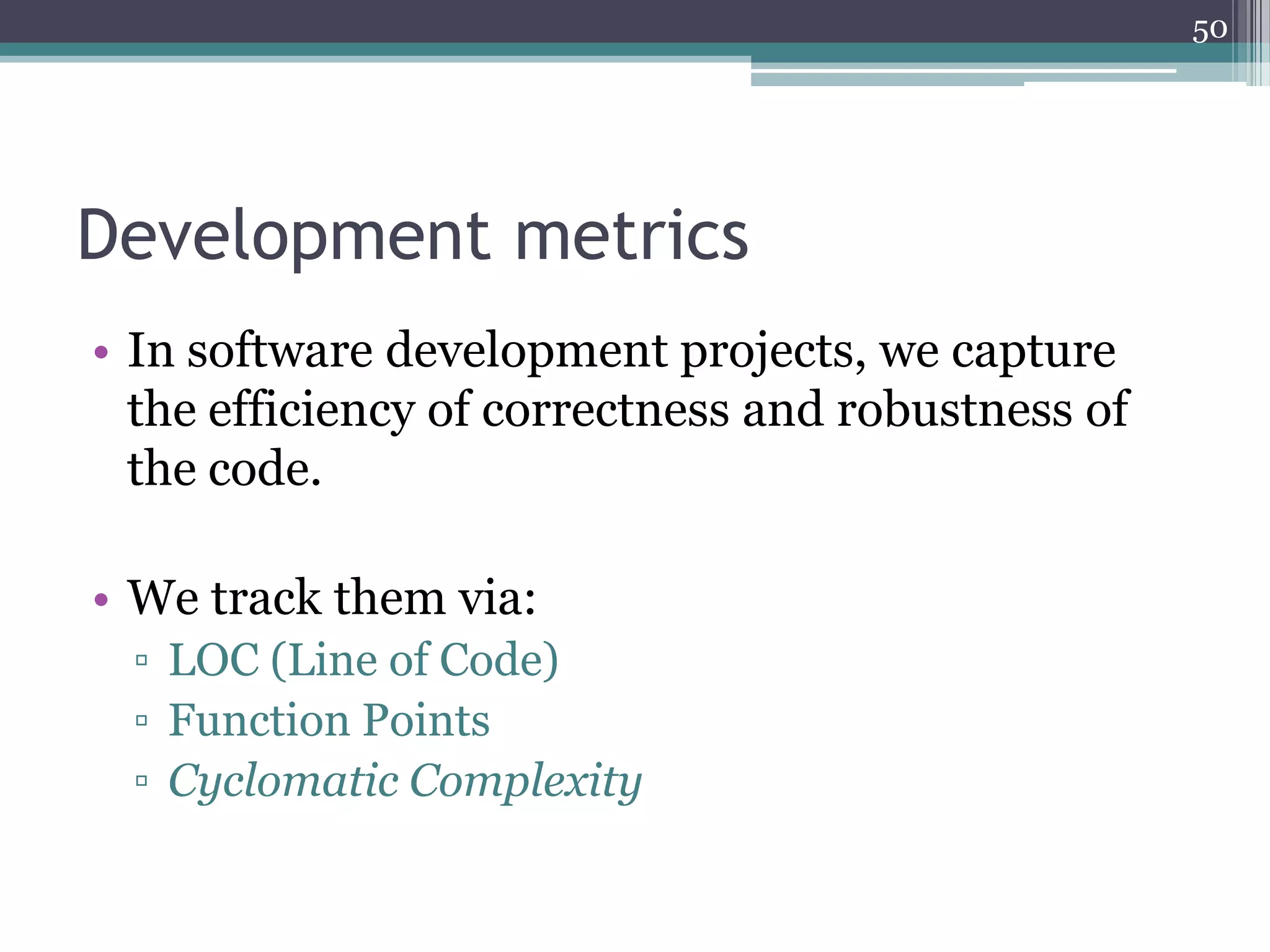 50

Development metrics

• In software development projects, we capture the efficiency of correctness and robustness of the code.

• We track them via:
▫ LOC (Line of Code)
▫ Function Points
▫ Cyclomatic Complexity